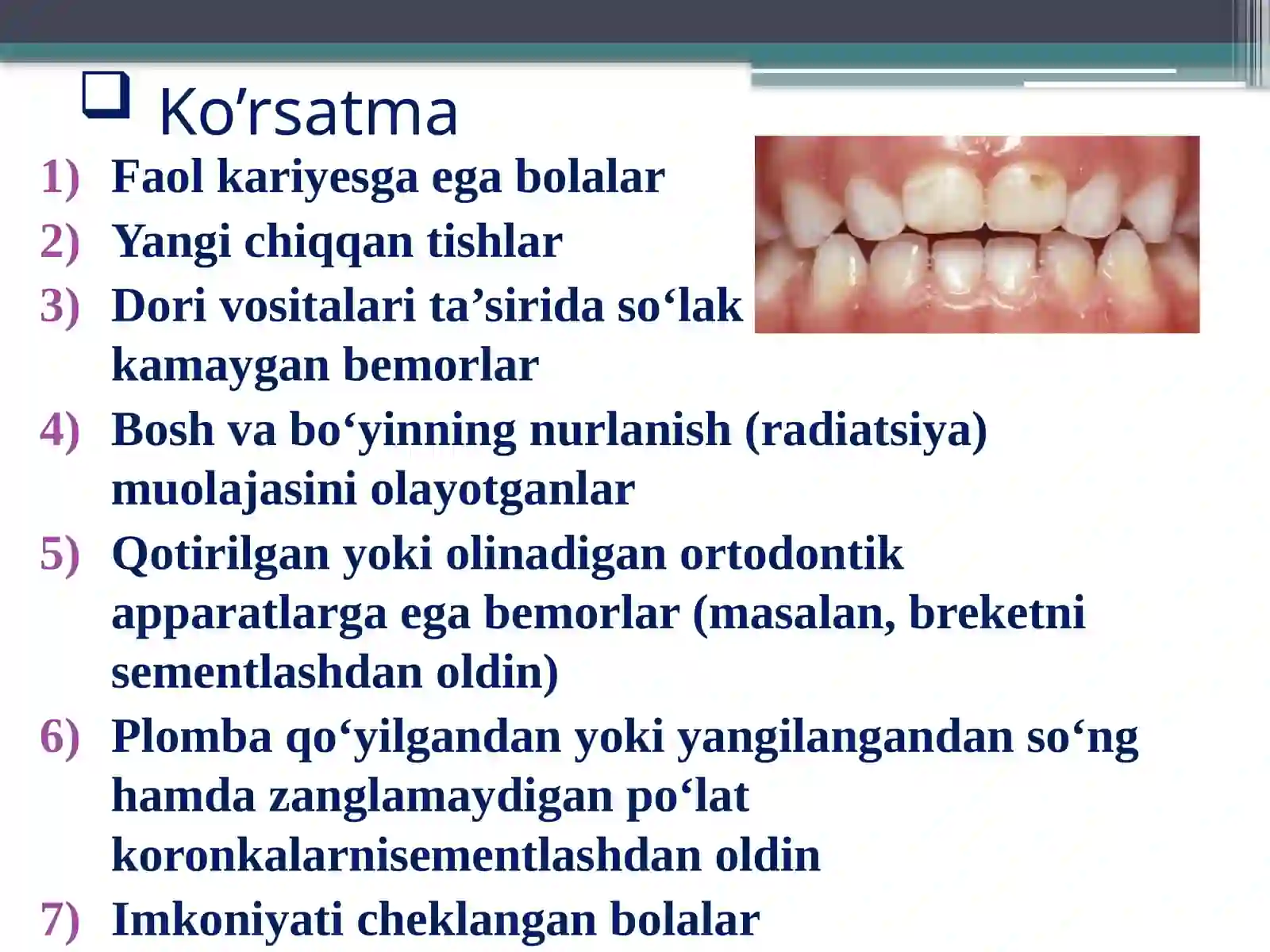 Ko’rsatma

1) Faol kariyesga ega bolalar
2) Yangi chiqqan tishlar
3) Dori vositalari ta’sirida so‘lak kamaygan bemorlar
4) Bosh va bo‘yinning nurlanish (radiatsiya) muolajasini olayotganlar
5) Qotirilgan yoki olinadigan ortodontik apparatlarga ega bemorlar (masalan, breketni sementlashdan oldin)
6) Plomba qo‘yilgandan yoki yangilangandan so‘ng hamda zanglamaydigan po‘lat koronkalarnisementlashdan oldin
7) Imkoniyati cheklangan bolalar